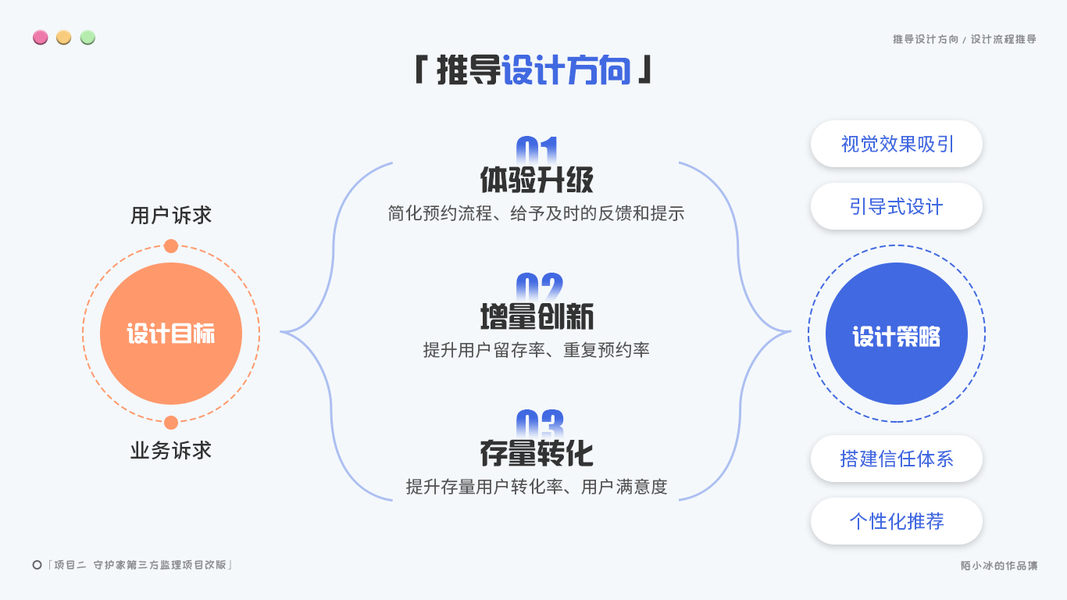 推导设计方向 / 设计流程推导

「 推导设计方向 」

用户诉求

设计目标

业务诉求

01
体验升级
简化预约流程、给予及时的反馈和提示

02
增量创新
提升用户留存率、重复预约率

03
存量转化
提升存量用户转化率、用户满意度

视觉效果吸引

引导式设计

设计策略

搭建信任体系

个性化推荐

「项目二 守护家第三方监理项目改版」

陌小冰的作品集